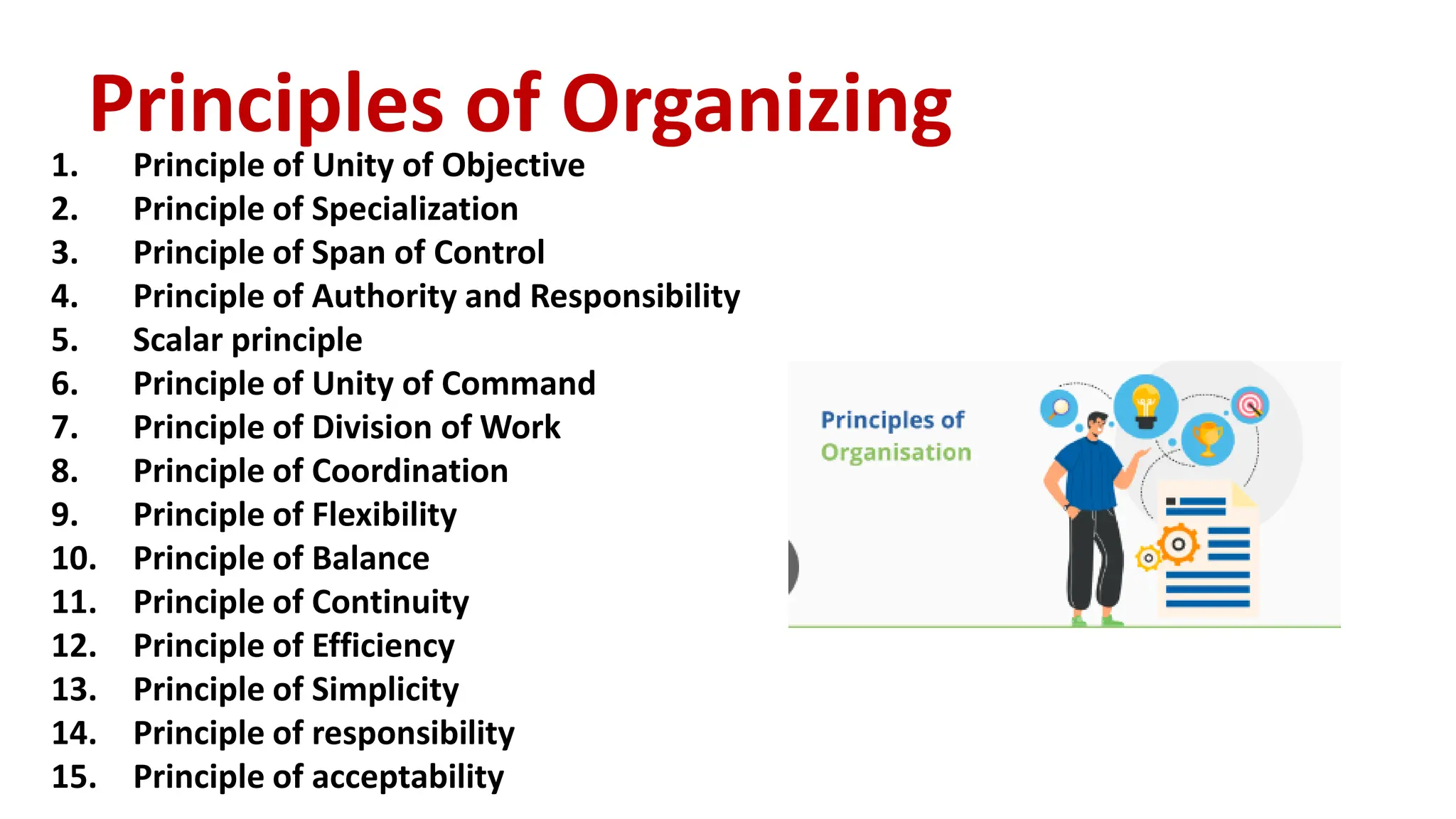 Principles of Organizing

1. Principle of Unity of Objective
2. Principle of Specialization
3. Principle of Span of Control
4. Principle of Authority and Responsibility
5. Scalar principle
6. Principle of Unity of Command
7. Principle of Division of Work
8. Principle of Coordination
9. Principle of Flexibility
10. Principle of Balance
11. Principle of Continuity
12. Principle of Efficiency
13. Principle of Simplicity
14. Principle of responsibility
15. Principle of acceptability

Principles of Organisation